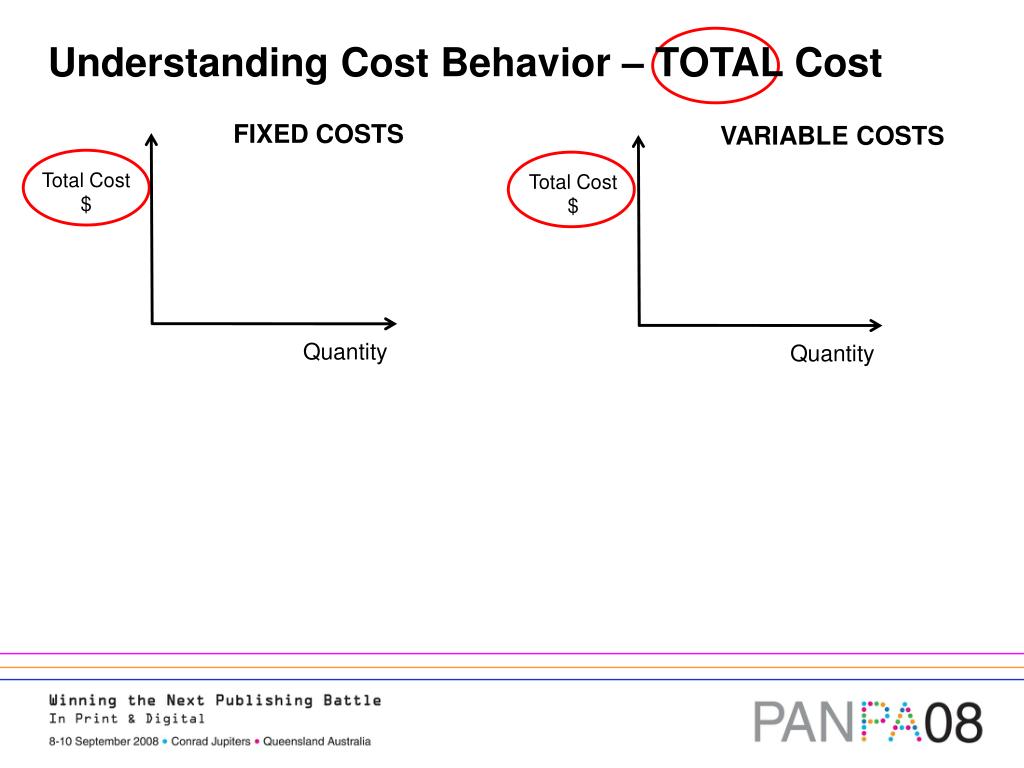 Understanding Cost Behavior – TOTAL Cost

FIXED COSTS

Total Cost
$

Quantity

VARIABLE COSTS

Total Cost
$

Quantity

Winning the Next Publishing Battle
In Print & Digital
8-10 September 2008 • Conrad Jupiters • Queensland Australia

PANPA08